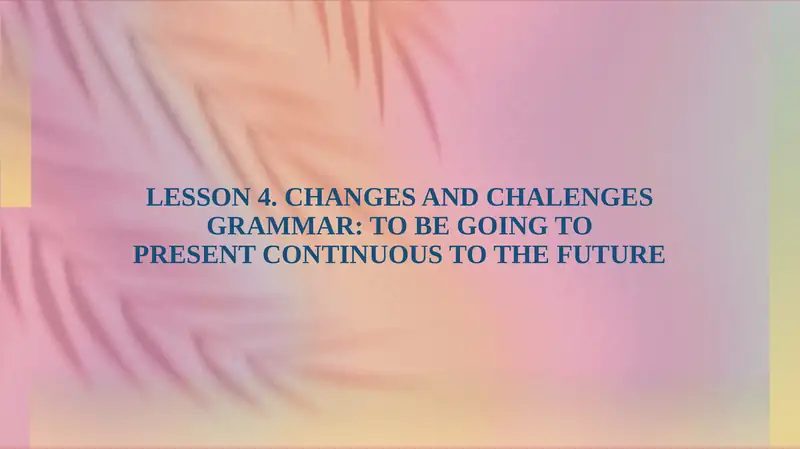 LESSON 4. CHANGES AND CHALENGES
GRAMMAR: TO BE GOING TO
PRESENT CONTINUOUS TO THE FUTURE